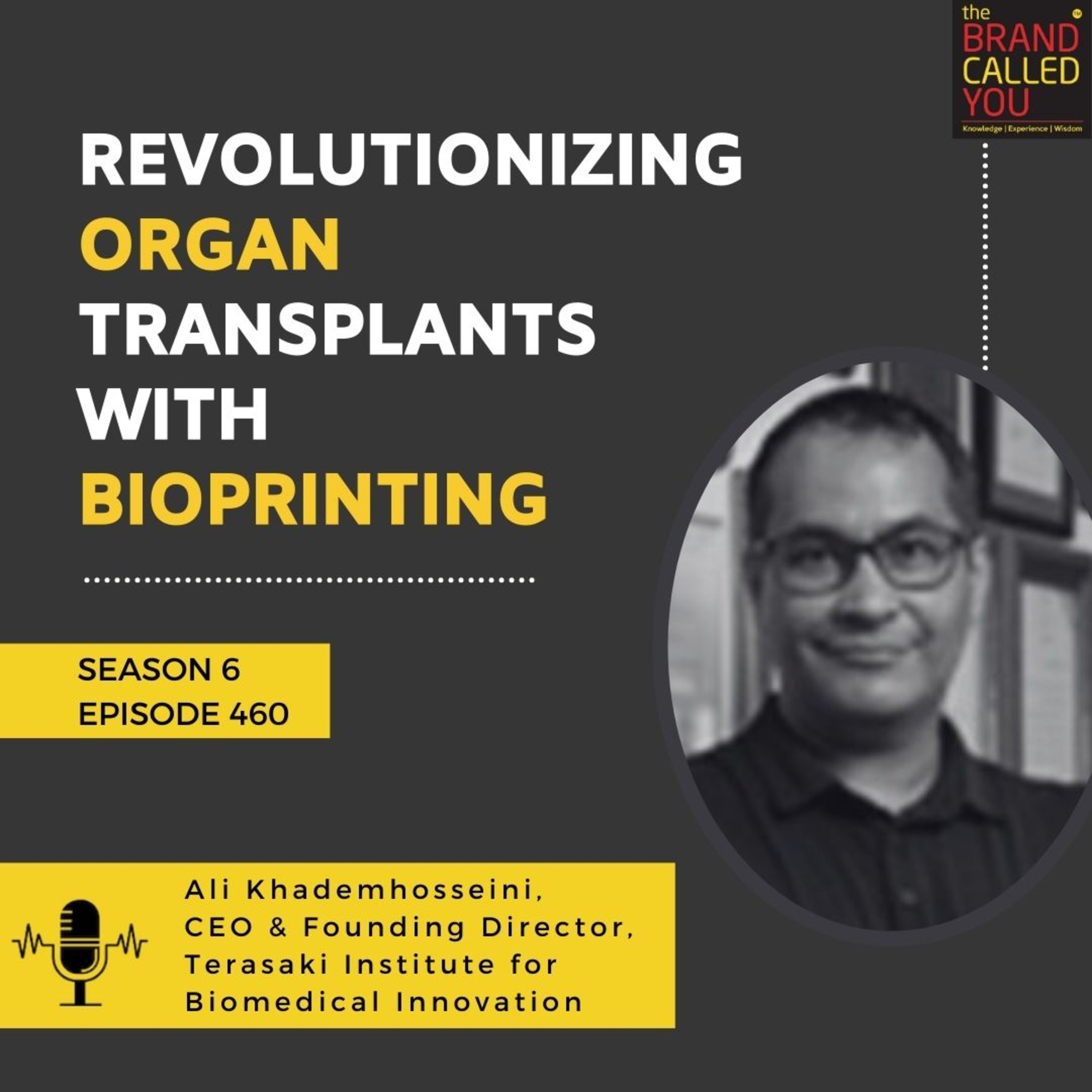 the BRAND CALLED YOU
Knowledge | Experience | Wisdom

REVOLUTIONIZING ORGAN TRANSPLANTS WITH BIOPRINTING

SEASON 6
EPISODE 460

Ali Khademhosseini,
CEO & Founding Director,
Terasaki Institute for Biomedical Innovation